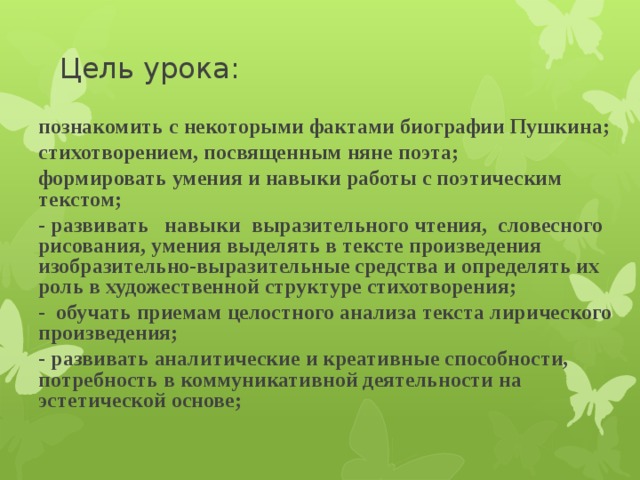 Цель урока:

познакомить с некоторыми фактами биографии Пушкина;

стихотворением, посвященным няне поэта;

формировать умения и навыки работы с поэтическим текстом;

- развивать навыки выразительного чтения, словесного рисования, умения выделять в тексте произведения изобразительно-выразительные средства и определять их роль в художественной структуре стихотворения;

- обучать приемам целостного анализа текста лирического произведения;

- развивать аналитические и креативные способности, потребность в коммуникативной деятельности на эстетической основе;